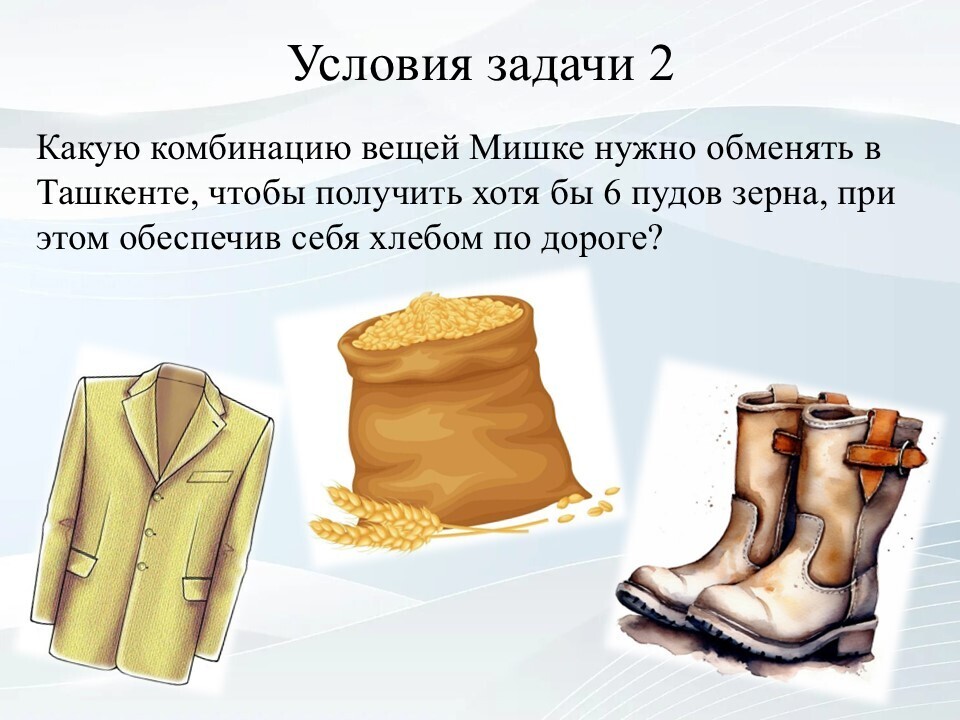 Условия задачи 2

Какую комбинацию вещей Мишке нужно обменять в Ташкенте, чтобы получить хотя бы 6 пудов зерна, при этом обеспечив себя хлебом по дороге?